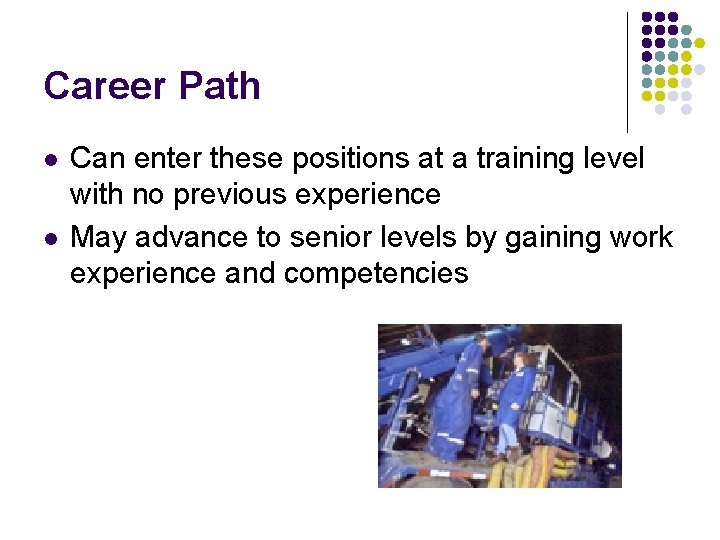 Career Path

- Can enter these positions at a training level with no previous experience
- May advance to senior levels by gaining work experience and competencies